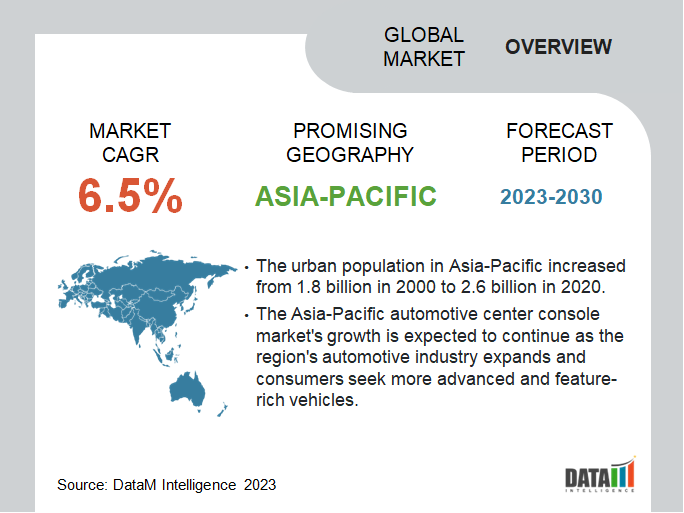 GLOBAL MARKET OVERVIEW

MARKET CAGR
6.5%

PROMISING GEOGRAPHY
ASIA-PACIFIC

FORECAST PERIOD
2023-2030

• The urban population in Asia-Pacific increased from 1.8 billion in 2000 to 2.6 billion in 2020.

• The Asia-Pacific automotive center console market's growth is expected to continue as the region's automotive industry expands and consumers seek more advanced and feature-rich vehicles.

Source: DataM Intelligence 2023

DATAM INTELLIGENCE